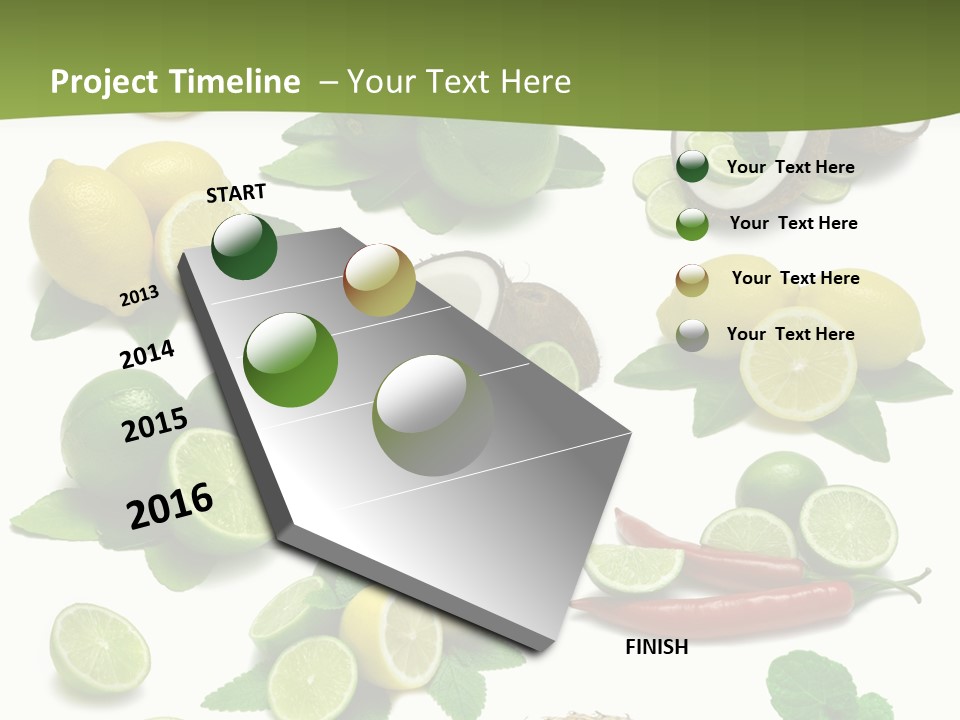 Project Timeline – Your Text Here

START

2013

2014

2015

2016

FINISH

Your Text Here

Your Text Here

Your Text Here

Your Text Here